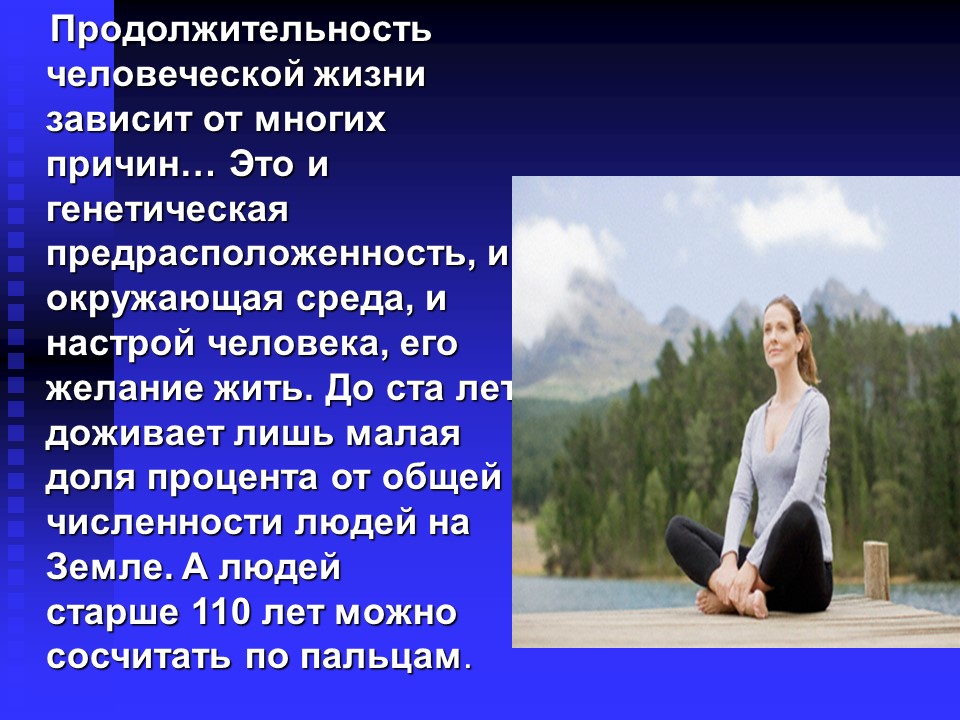 Продолжительность человеческой жизни зависит от многих причин… Это и генетическая предрасположенность, и окружающая среда, и настрой человека, его желание жить. До ста лет доживает лишь малая доля процента от общей численности людей на Земле. А людей старше 110 лет можно сосчитать по пальцам.